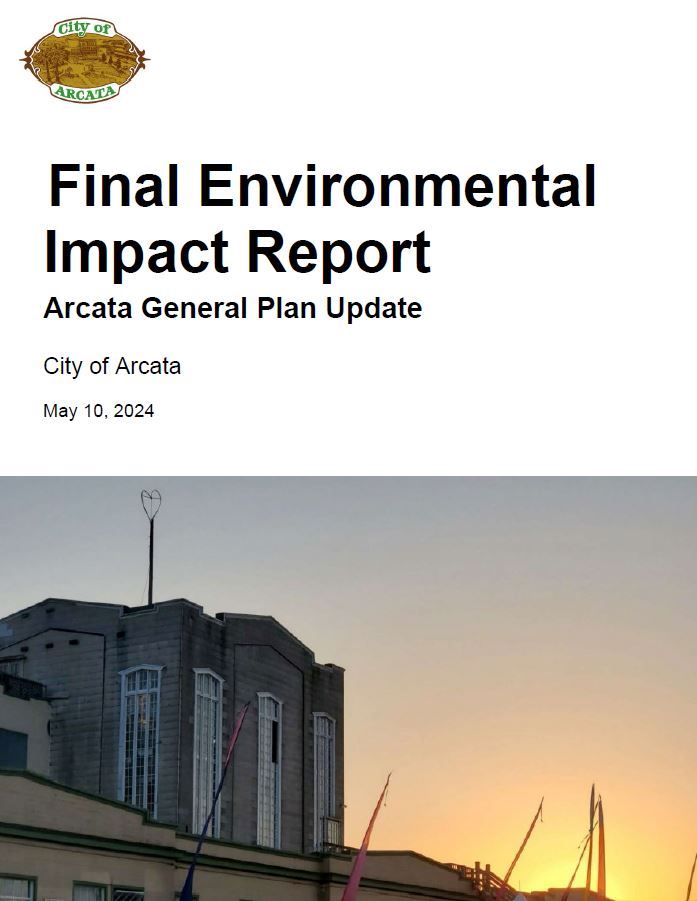 City of
ARCATA

Final Environmental Impact Report

Arcata General Plan Update

City of Arcata

May 10, 2024